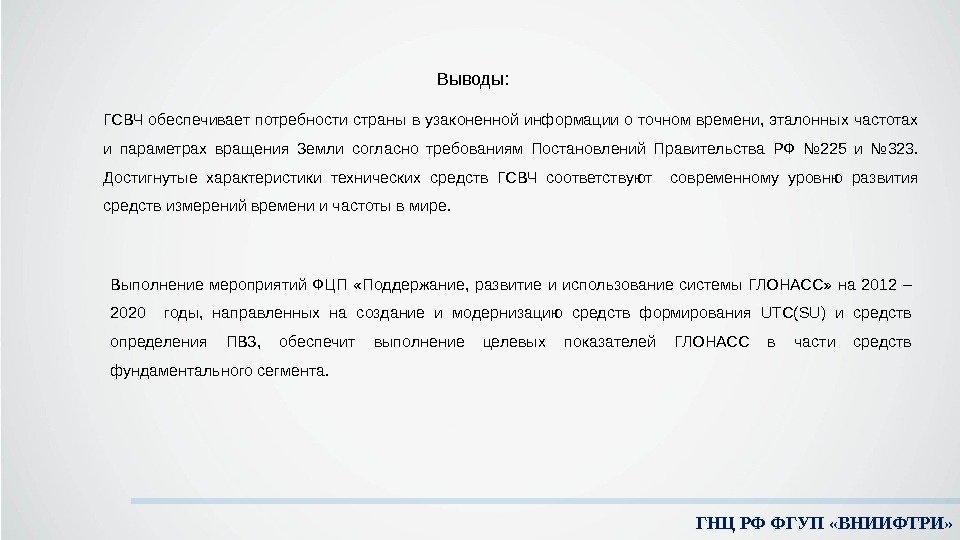 Выводы:

ГСВЧ обеспечивает потребности страны в узаконенной информации о точном времени, эталонных частотах и параметрах вращения Земли согласно требованиям Постановлений Правительства РФ №225 и №323. Достигнутые характеристики технических средств ГСВЧ соответствуют современному уровню развития средств измерений времени и частоты в мире.

Выполнение мероприятий ФЦП «Поддержание, развитие и использование системы ГЛОНАСС» на 2012 – 2020 годы, направленных на создание и модернизацию средств формирования UTC(SU) и средств определения ПВЗ, обеспечит выполнение целевых показателей ГЛОНАСС в части средств фундаментального сегмента.

ГНЦ РФ ФГУП «ВНИИФТРИ»